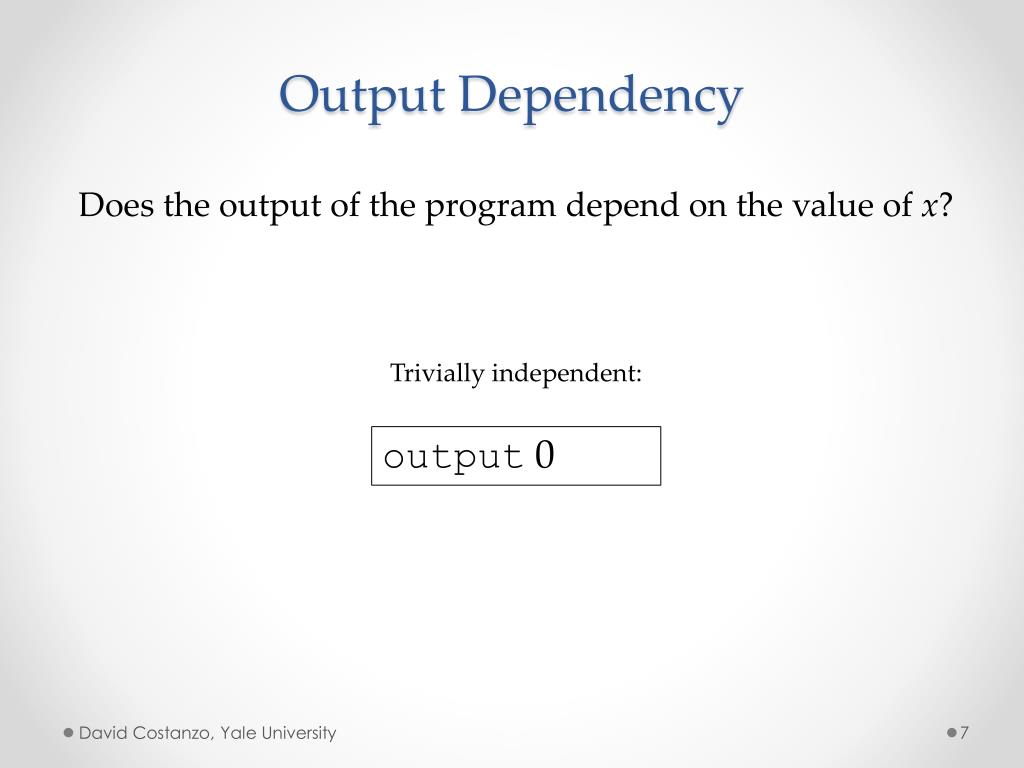 Output Dependency

Does the output of the program depend on the value of $x$?

Trivially independent:

output 0

David Costanzo, Yale University

7